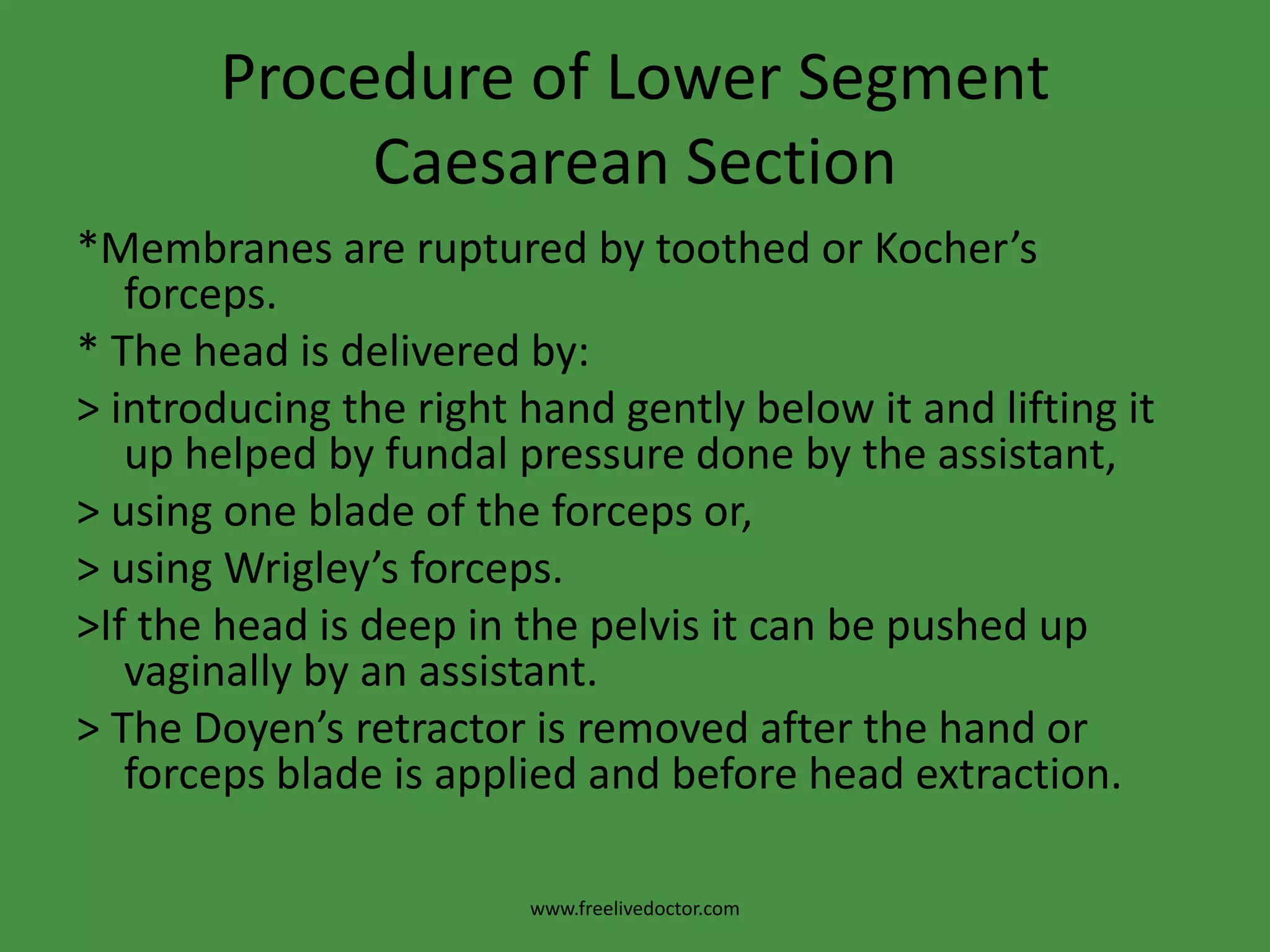 Procedure of Lower Segment Caesarean Section

*Membranes are ruptured by toothed or Kocher’s forceps.

* The head is delivered by:

> introducing the right hand gently below it and lifting it up helped by fundal pressure done by the assistant,

> using one blade of the forceps or,

> using Wrigley’s forceps.

>If the head is deep in the pelvis it can be pushed up vaginally by an assistant.

> The Doyen’s retractor is removed after the hand or forceps blade is applied and before head extraction.

www.freelivedoctor.com